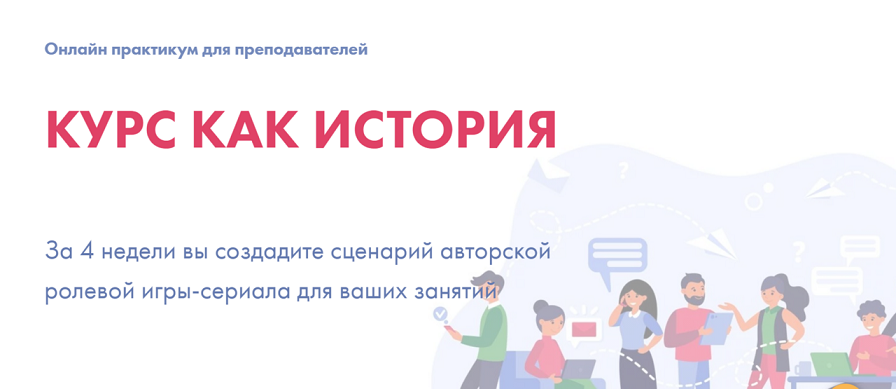 Онлайн практикум для преподавателей

КУРС КАК ИСТОРИЯ

За 4 недели вы создадите сценарий авторской ролевой игры-сериала для ваших занятий